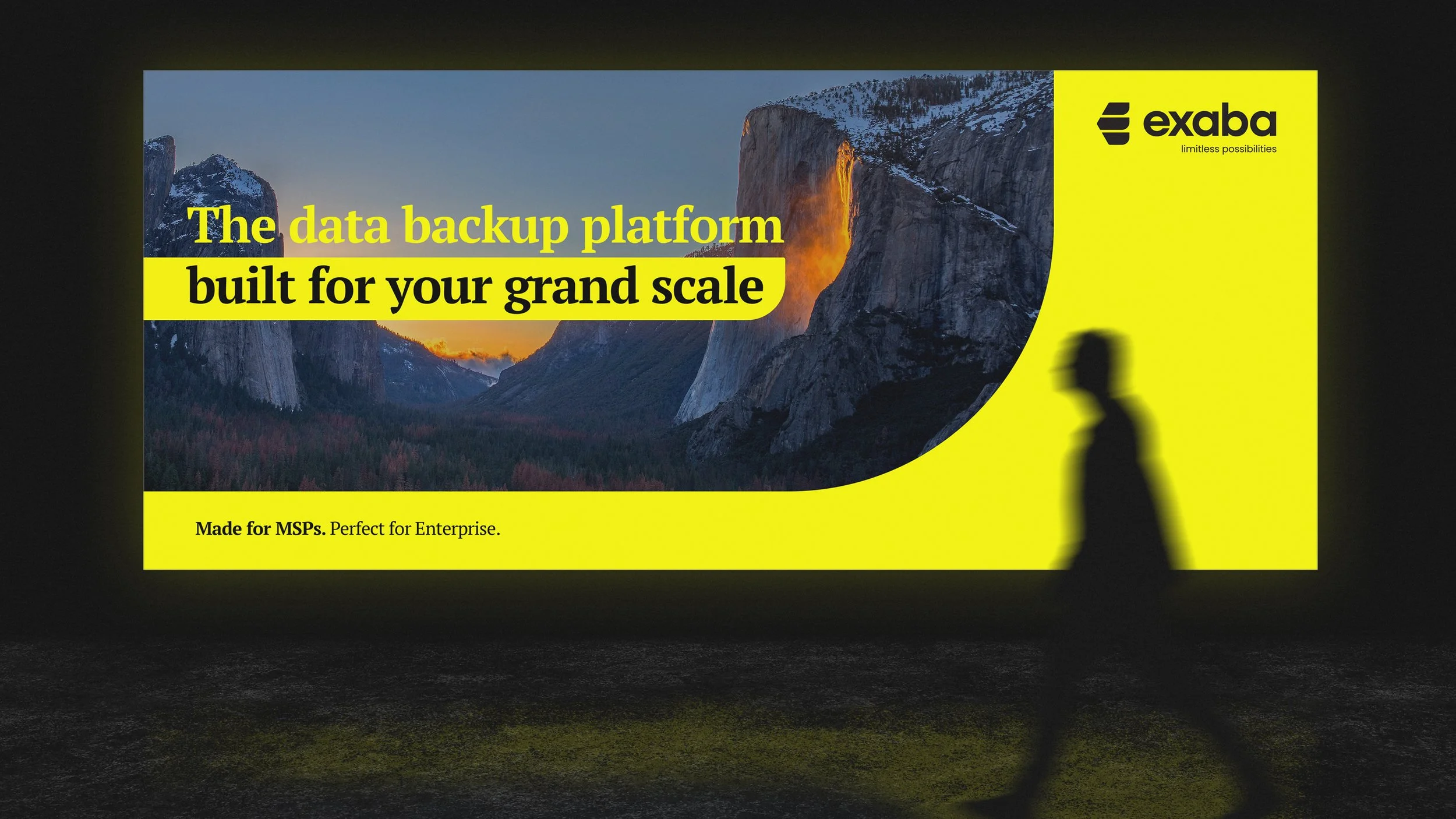 exaba
limitless possibilities

The data backup platform
built for your grand scale

Made for MSPs. Perfect for Enterprise.